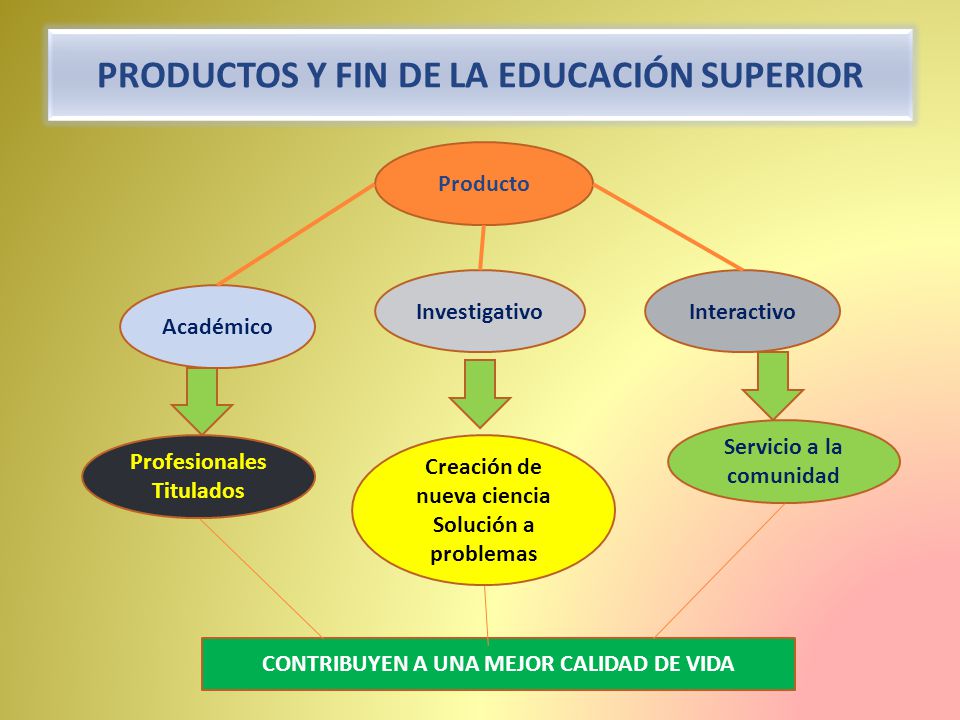 PRODUCTOS Y FIN DE LA EDUCACIÓN SUPERIOR

Producto

Académico

Investigativo

Interactivo

Profesionales Titulados

Creación de nueva ciencia Solución a problemas

Servicio a la comunidad

CONTRIBUYEN A UNA MEJOR CALIDAD DE VIDA